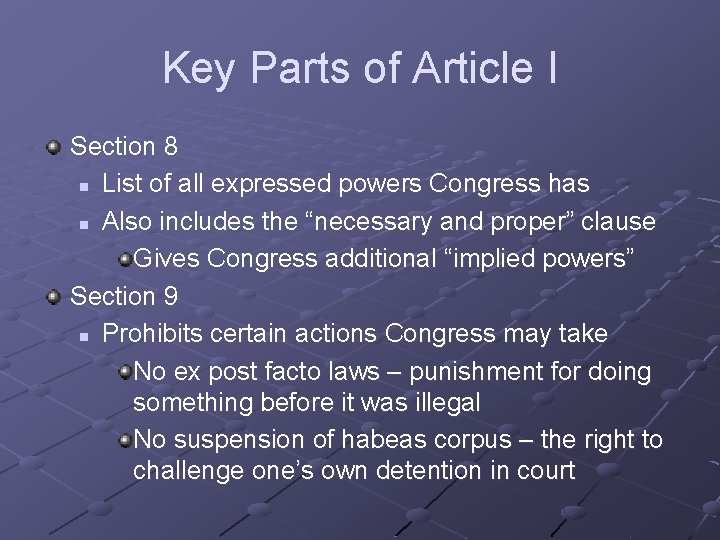 Key Parts of Article I

Section 8

List of all expressed powers Congress has

Also includes the “necessary and proper” clause

Gives Congress additional “implied powers”

Section 9

Prohibits certain actions Congress may take

No ex post facto laws – punishment for doing something before it was illegal

No suspension of habeas corpus – the right to challenge one’s own detention in court